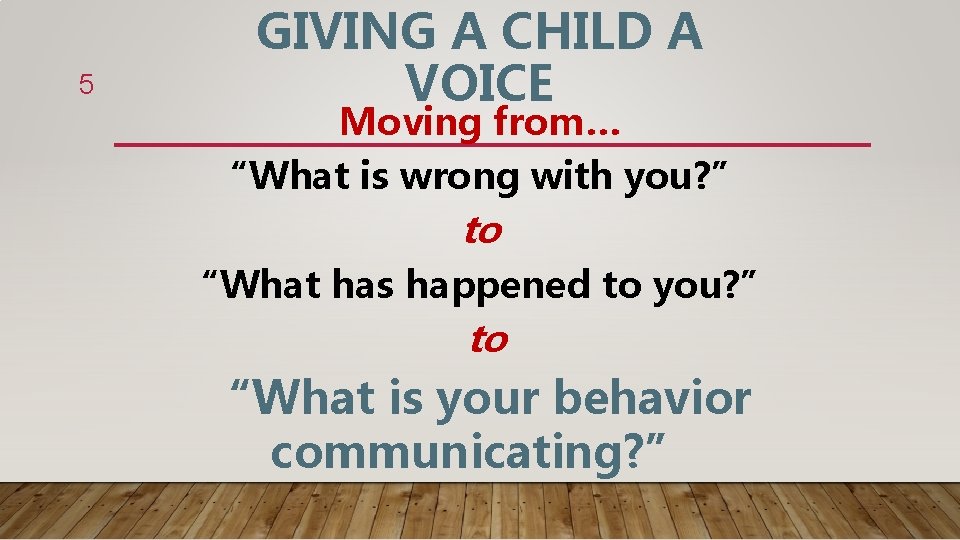 5

GIVING A CHILD A VOICE

Moving from…

“What is wrong with you?”

to

“What has happened to you?”

to

“What is your behavior communicating?”